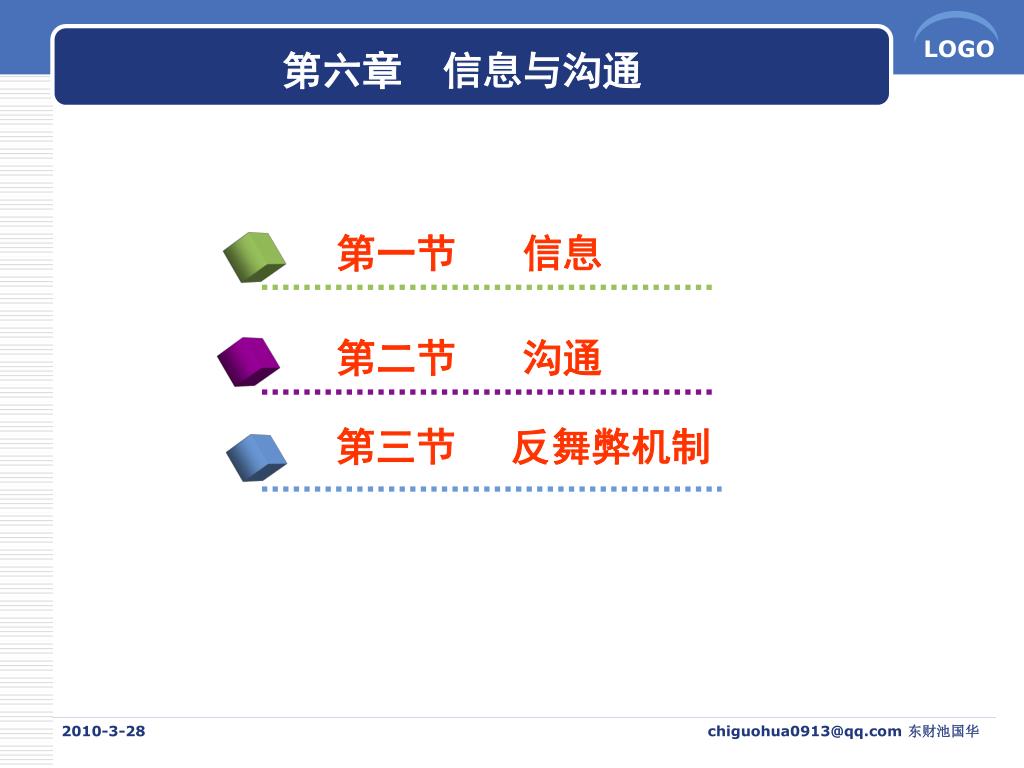 第六章　信息与沟通

LOGO

第一节　信息

第二节　沟通

第三节　反舞弊机制

2010-3-28

chiguohua0913@qq.com 东财池国华